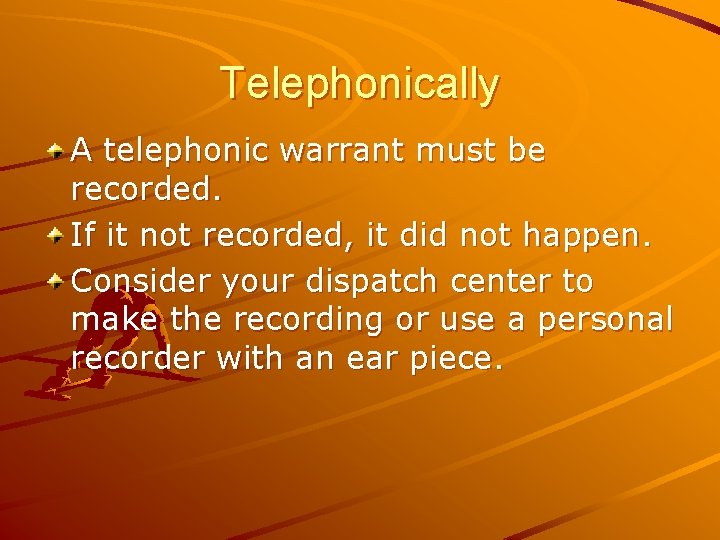 Telephonically

A telephonic warrant must be recorded.

If it not recorded, it did not happen.

Consider your dispatch center to make the recording or use a personal recorder with an ear piece.